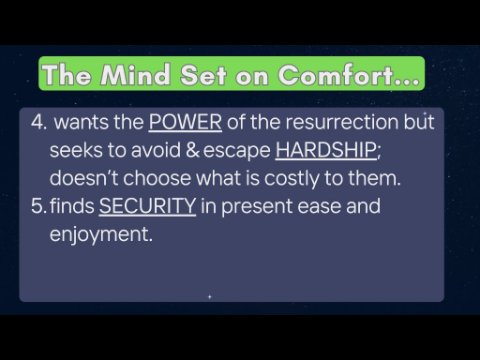 The Mind Set on Comfort...

4. wants the POWER of the resurrection but seeks to avoid & escape HARDSHIP; doesn't choose what is costly to them.

5. finds SECURITY in present ease and enjoyment.